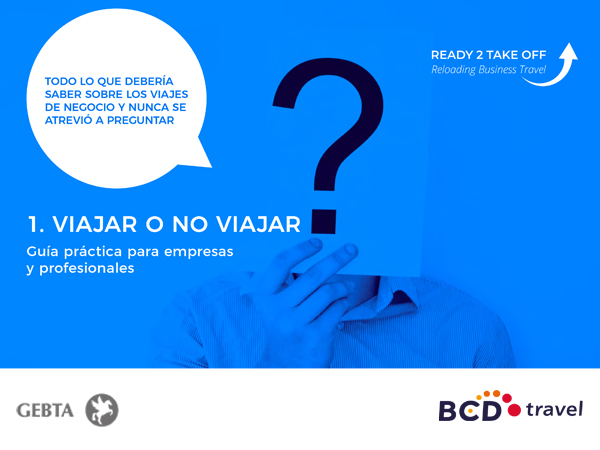 TODO LO QUE DEBERÍA SABER SOBRE LOS VIAJES DE NEGOCIO Y NUNCA SE ATREVIÓ A PREGUNTAR

READY 2 TAKE OFF
Reloading Business Travel

?

1. VIAJAR O NO VIAJAR
Guía práctica para empresas y profesionales

GEBTA

BCD travel